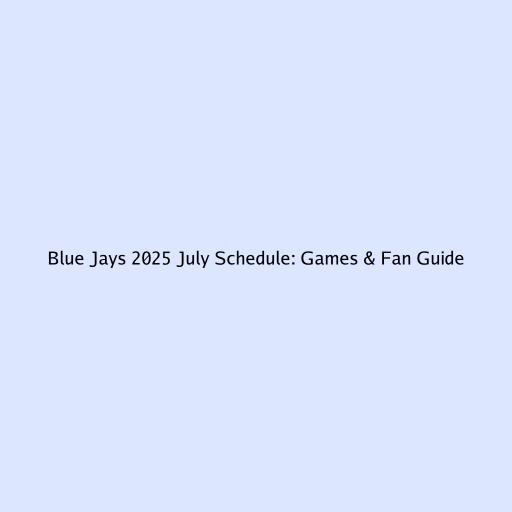 Blue Jays 2025 July Schedule: Games & Fan Guide